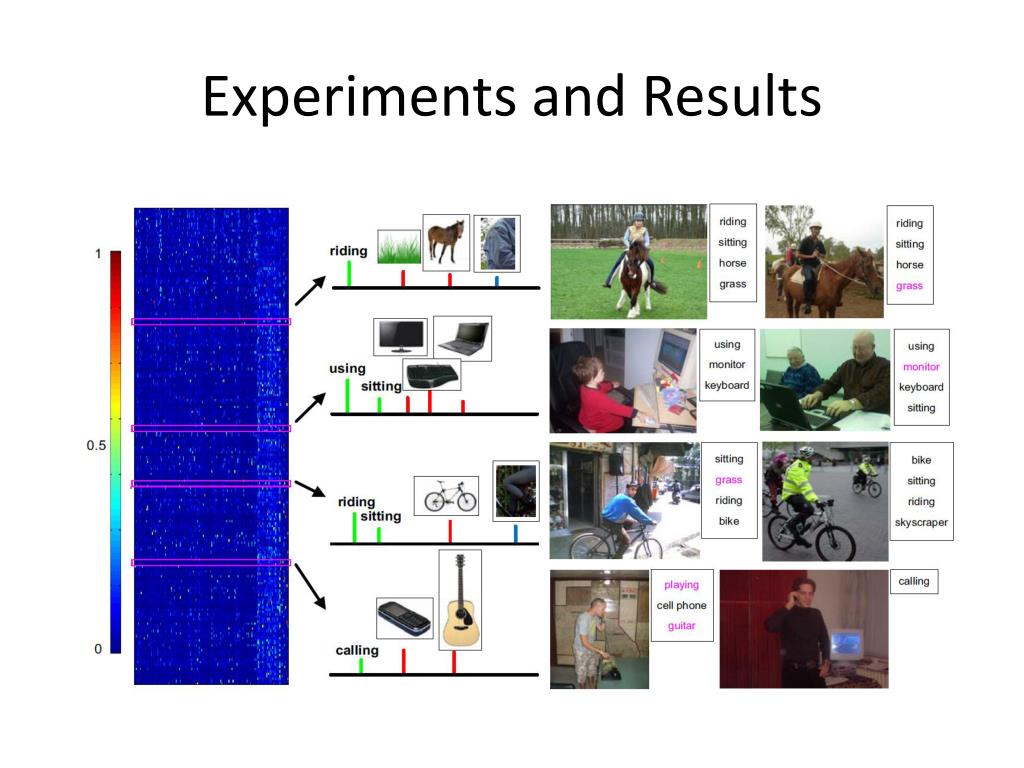 Experiments and Results

1

0.5

0

riding

using

sitting

riding

sitting

calling

riding
sitting
horse
grass

riding
sitting
horse
grass

using
monitor
keyboard

using
monitor
keyboard
sitting

sitting
grass
riding
bike

bike
sitting
riding
skyscraper

playing
cell phone
guitar

calling